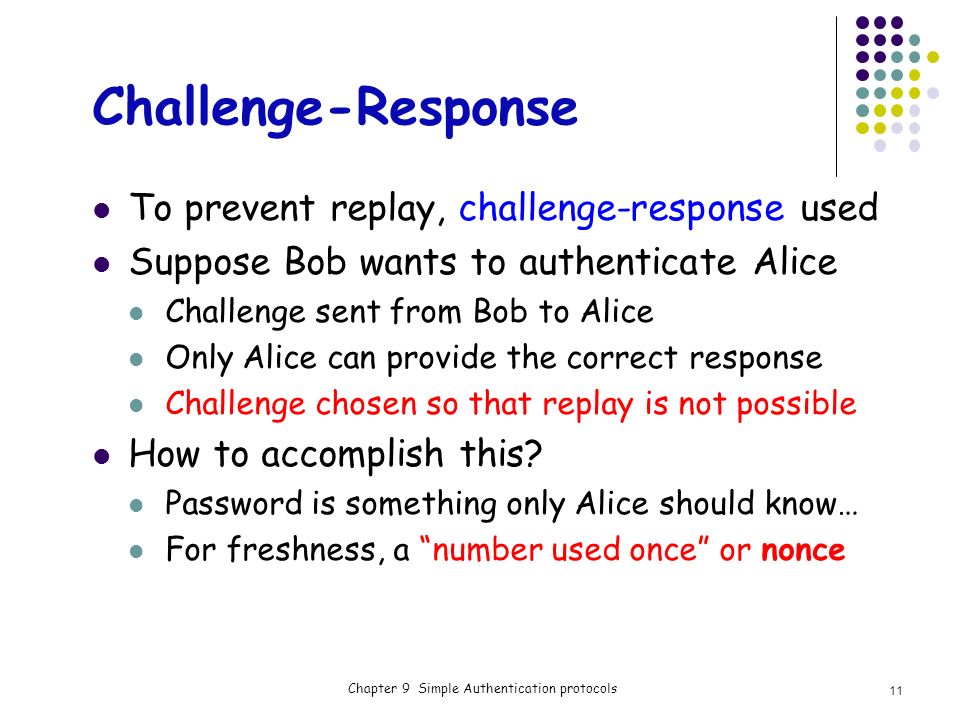 Challenge-Response

- To prevent replay, challenge-response used
- Suppose Bob wants to authenticate Alice
  - Challenge sent from Bob to Alice
  - Only Alice can provide the correct response
  - Challenge chosen so that replay is not possible
- How to accomplish this?
  - Password is something only Alice should know…
  - For freshness, a "number used once" or nonce

Chapter 9 Simple Authentication protocols

11